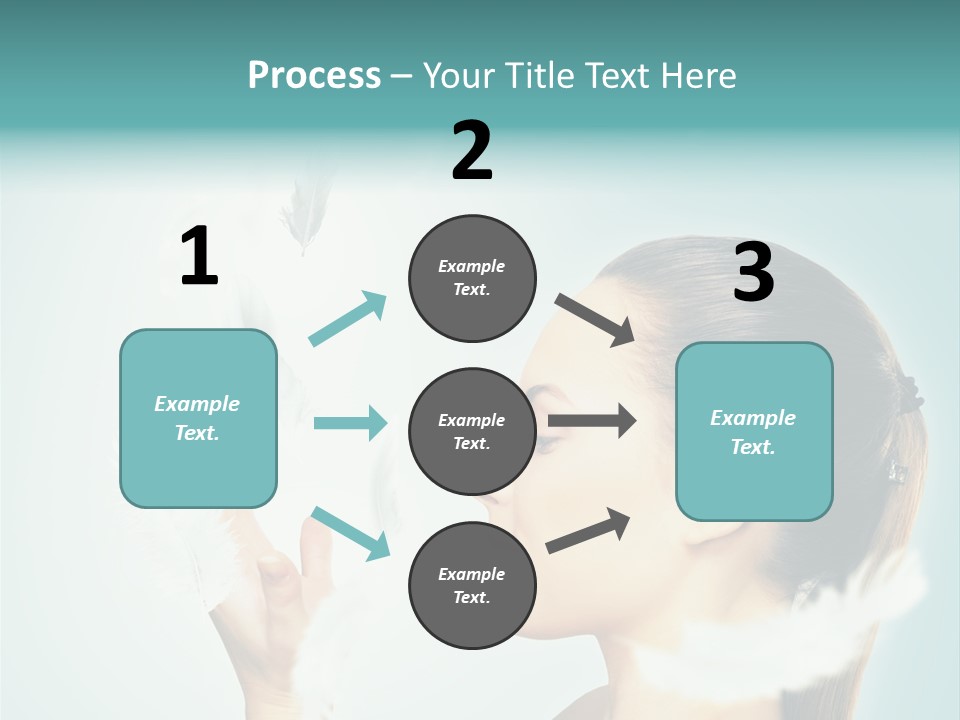 Process – Your Title Text Here

1

Example Text.

2

Example Text.

Example Text.

Example Text.

3

Example Text.